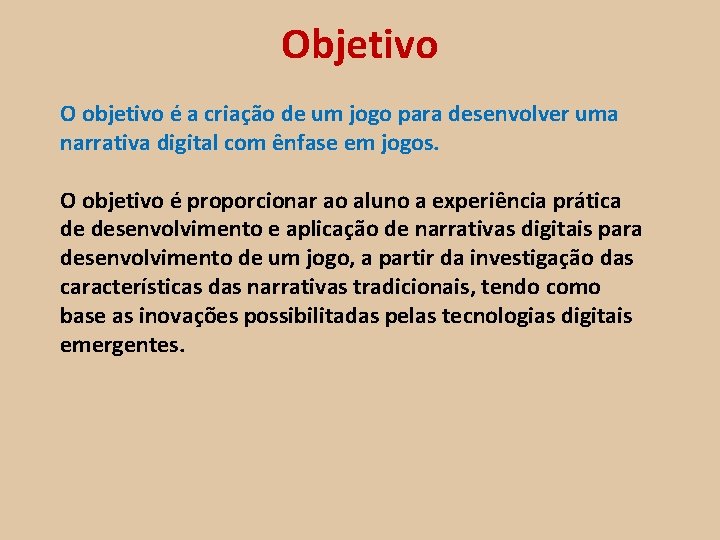 Objetivo

O objetivo é a criação de um jogo para desenvolver uma narrativa digital com ênfase em jogos.

O objetivo é proporcionar ao aluno a experiência prática de desenvolvimento e aplicação de narrativas digitais para desenvolvimento de um jogo, a partir da investigação das características das narrativas tradicionais, tendo como base as inovações possibilitadas pelas tecnologias digitais emergentes.